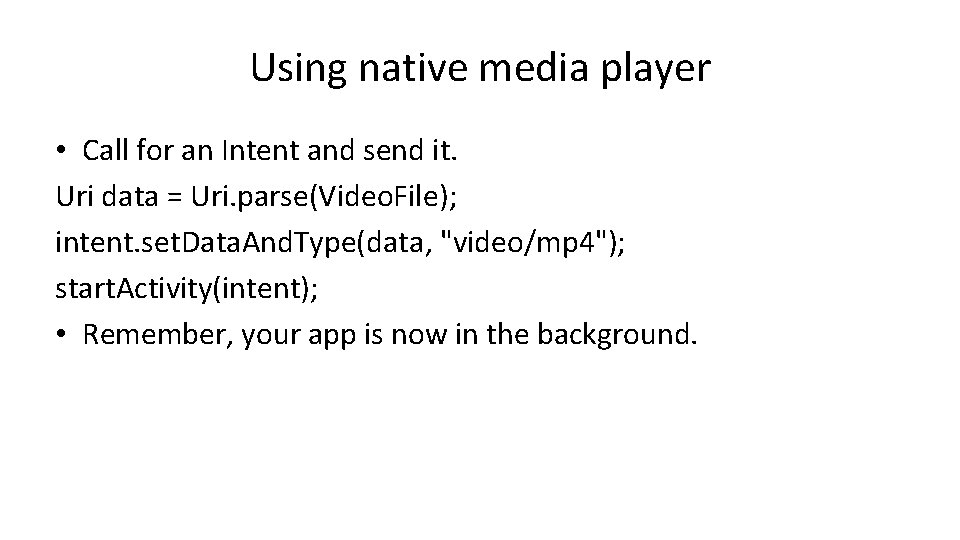 Using native media player

• Call for an Intent and send it.
Uri data = Uri.parse(VideoFile);
intent.setDataAndType(data, "video/mp4");
startActivity(intent);
• Remember, your app is now in the background.